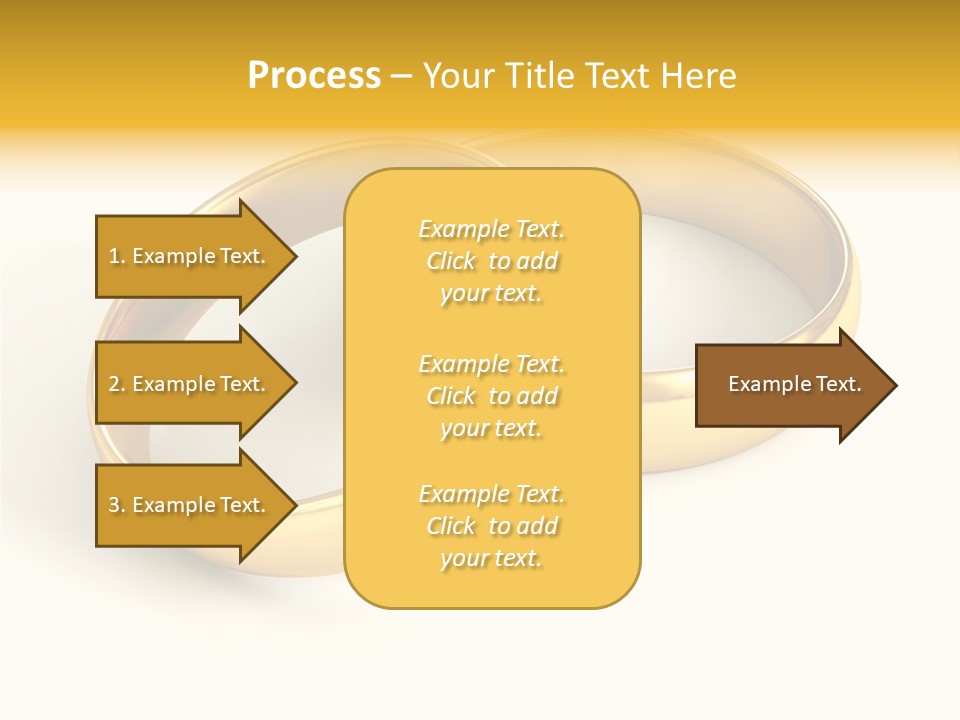 Process – Your Title Text Here

1. Example Text.

2. Example Text.

3. Example Text.

Example Text. Click to add your text.

Example Text. Click to add your text.

Example Text. Click to add your text.

Example Text.